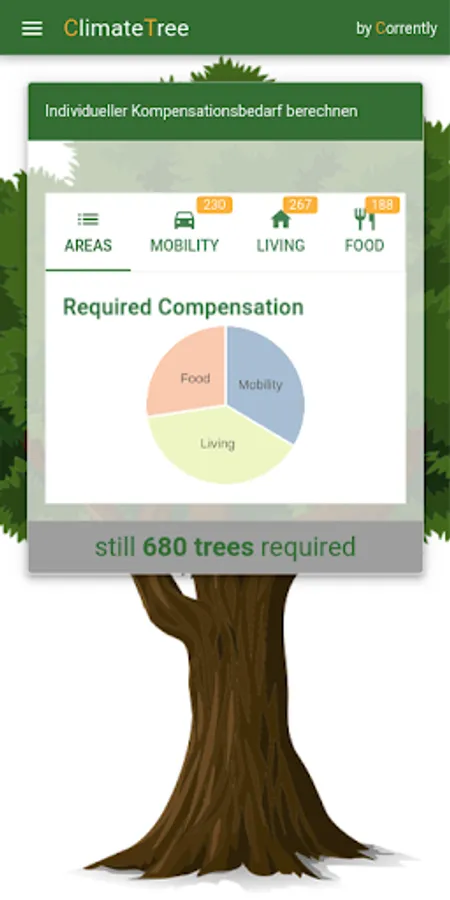 ClimateTree
by Corrently

Individueller Kompensationsbedarf berechnen

AREAS
230
MOBILITY
267
LIVING
188
FOOD

Required Compensation

Food
Mobility
Living

still 680 trees required